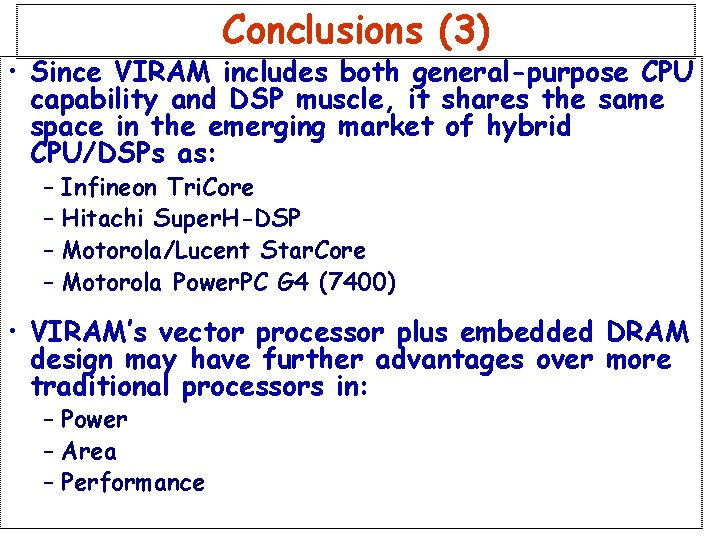 Conclusions (3)

• Since VIRAM includes both general-purpose CPU capability and DSP muscle, it shares the same space in the emerging market of hybrid CPU/DSPs as:
– Infineon TriCore
– Hitachi SuperH-DSP
– Motorola/Lucent StarCore
– Motorola PowerPC G4 (7400)

• VIRAM's vector processor plus embedded DRAM design may have further advantages over more traditional processors in:
– Power
– Area
– Performance